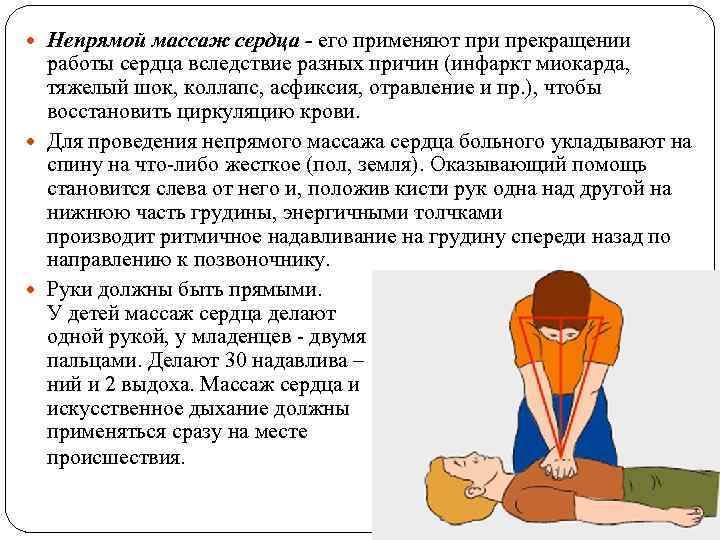 Непрямой массаж сердца - его применяют при прекращении работы сердца вследствие разных причин (инфаркт миокарда, тяжелый шок, коллапс, асфиксия, отравление и пр.), чтобы восстановить циркуляцию крови.

Для проведения непрямого массажа сердца больного укладывают на спину на что-либо жесткое (пол, земля). Оказывающий помощь становится слева от него и, положив кисти рук одна над другой на нижнюю часть грудины, энергичными толчками производит ритмичное надавливание на грудину спереди назад по направлению к позвоночнику.

Руки должны быть прямыми. У детей массаж сердца делают одной рукой, у младенцев - двумя пальцами. Делают 30 надавлива – ний и 2 выдоха. Массаж сердца и искусственное дыхание должны применяться сразу на месте происшествия.